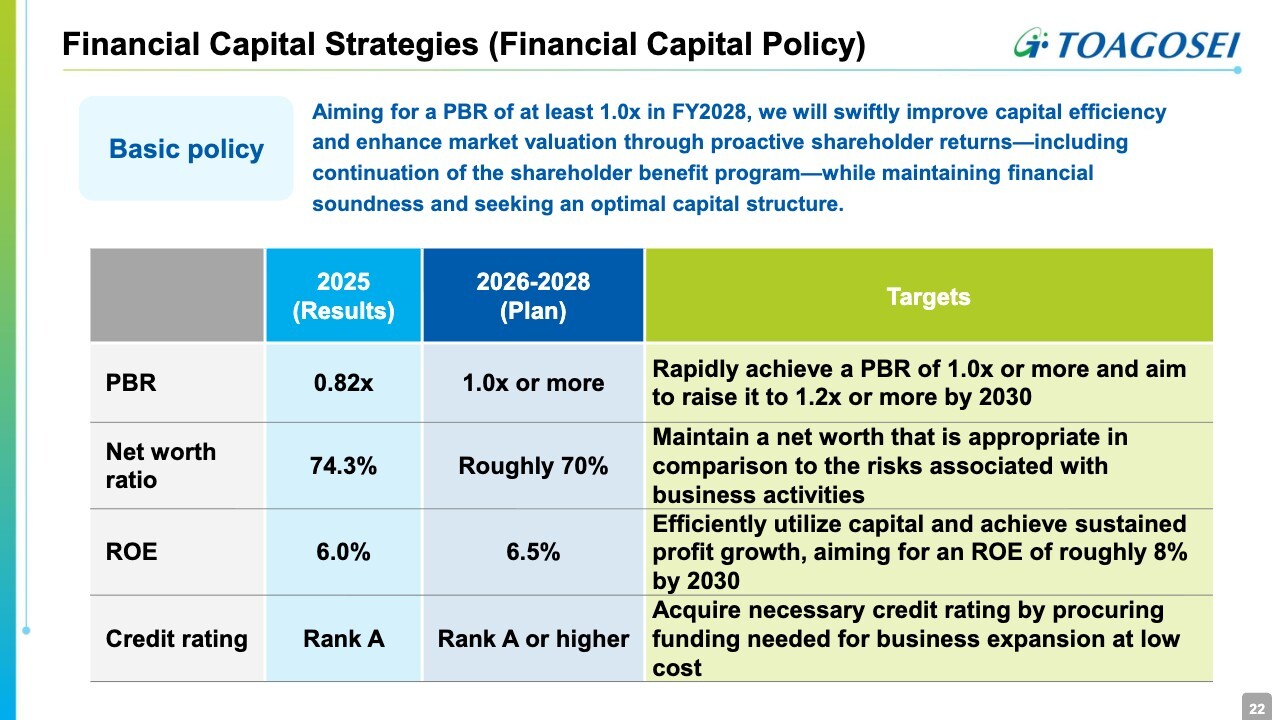 Financial Capital Strategies (Financial Capital Policy)

TOAGOSEI

Basic policy

Aiming for a PBR of at least 1.0x in FY2028, we will swiftly improve capital efficiency and enhance market valuation through proactive shareholder returns—including continuation of the shareholder benefit program—while maintaining financial soundness and seeking an optimal capital structure.

| | 2025 (Results) | 2026-2028 (Plan) | Targets |
|---|---|---|---|
| PBR | 0.82x | 1.0x or more | Rapidly achieve a PBR of 1.0x or more and aim to raise it to 1.2x or more by 2030 |
| Net worth ratio | 74.3% | Roughly 70% | Maintain a net worth that is appropriate in comparison to the risks associated with business activities |
| ROE | 6.0% | 6.5% | Efficiently utilize capital and achieve sustained profit growth, aiming for an ROE of roughly 8% by 2030 |
| Credit rating | Rank A | Rank A or higher | Acquire necessary credit rating by procuring funding needed for business expansion at low cost |

22